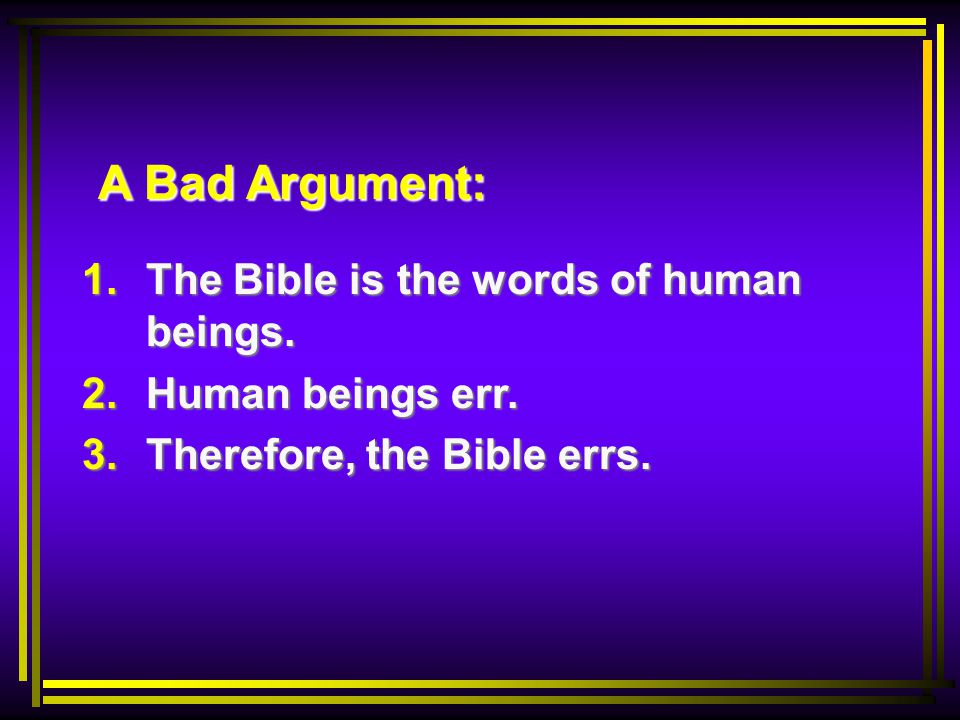 A Bad Argument:

1. The Bible is the words of human beings.
2. Human beings err.
3. Therefore, the Bible errs.